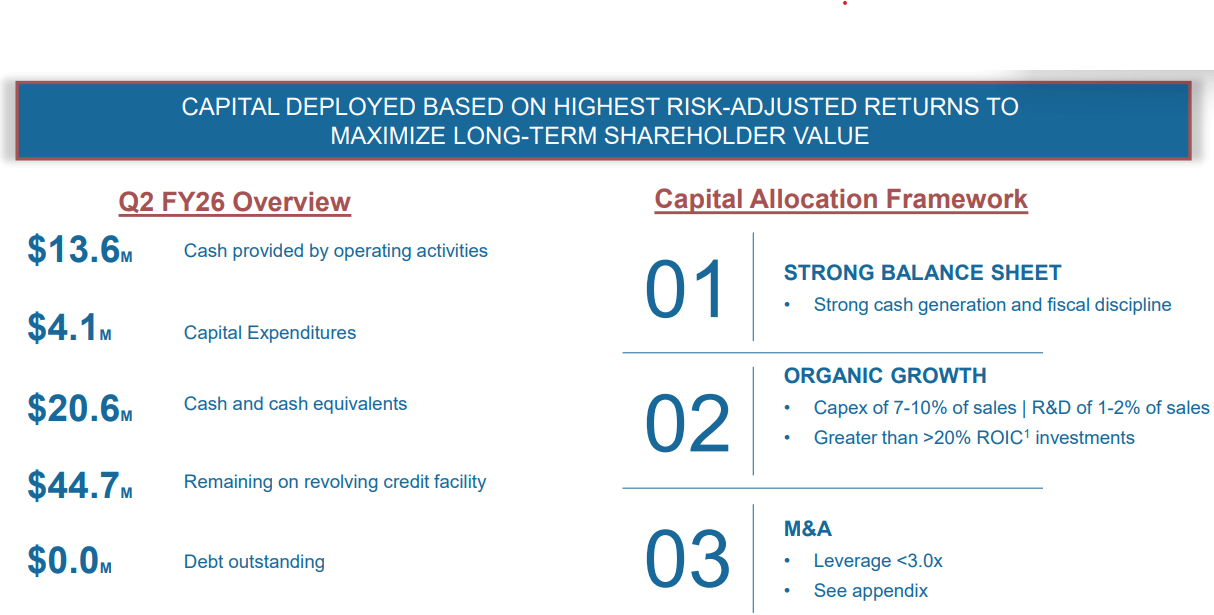 CAPITAL DEPLOYED BASED ON HIGHEST RISK-ADJUSTED RETURNS TO MAXIMIZE LONG-TERM SHAREHOLDER VALUE

Q2 FY26 Overview

$13.6M Cash provided by operating activities

$4.1M Capital Expenditures

$20.6M Cash and cash equivalents

$44.7M Remaining on revolving credit facility

$0.0M Debt outstanding

Capital Allocation Framework

01 STRONG BALANCE SHEET
• Strong cash generation and fiscal discipline

02 ORGANIC GROWTH
• Capex of 7-10% of sales | R&D of 1-2% of sales
• Greater than >20% ROIC$^1$ investments

03 M&A
• Leverage <3.0x
• See appendix